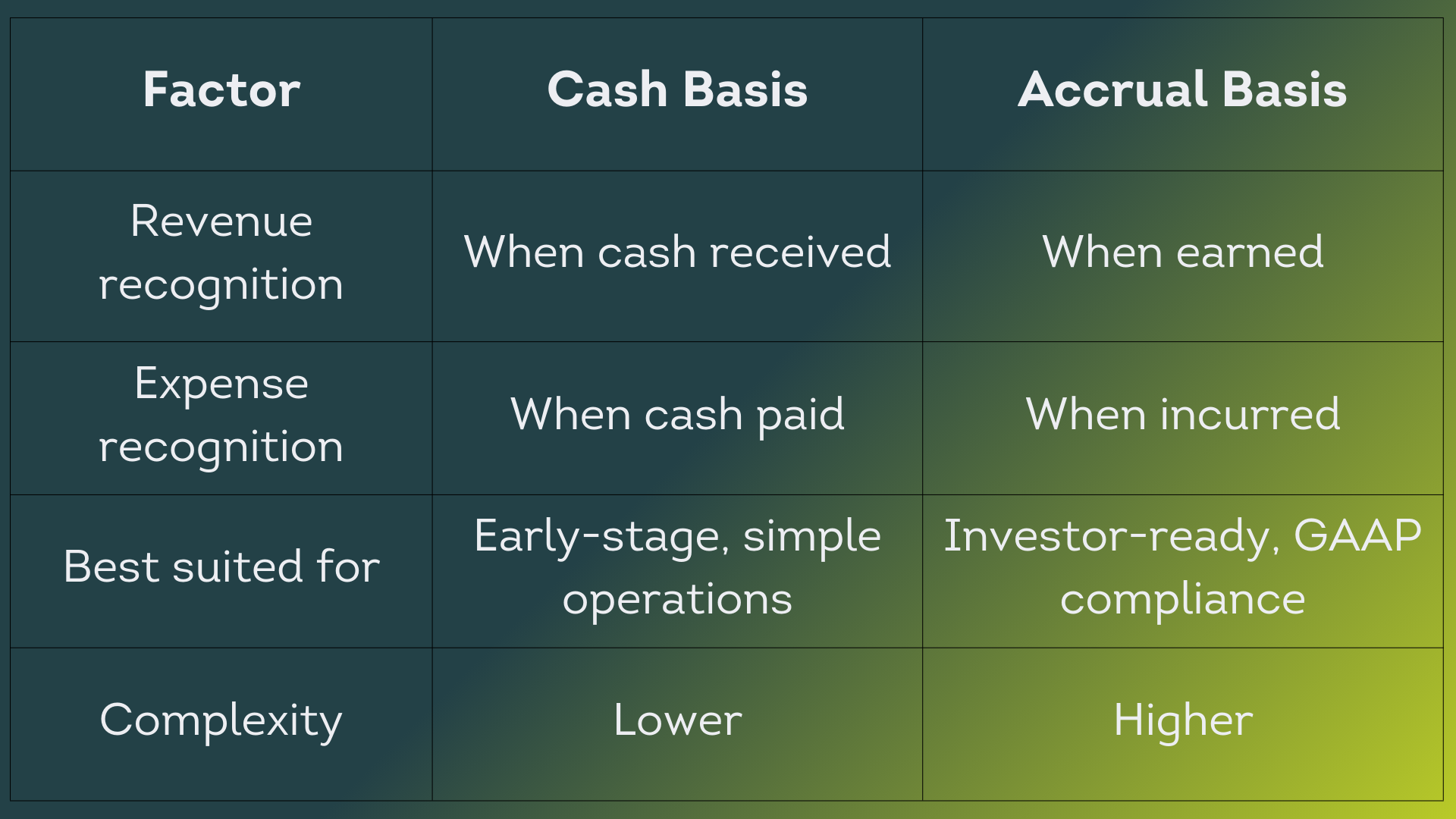 | Factor | Cash Basis | Accrual Basis |
|---|---|---|
| Revenue recognition | When cash received | When earned |
| Expense recognition | When cash paid | When incurred |
| Best suited for | Early-stage, simple operations | Investor-ready, GAAP compliance |
| Complexity | Lower | Higher |